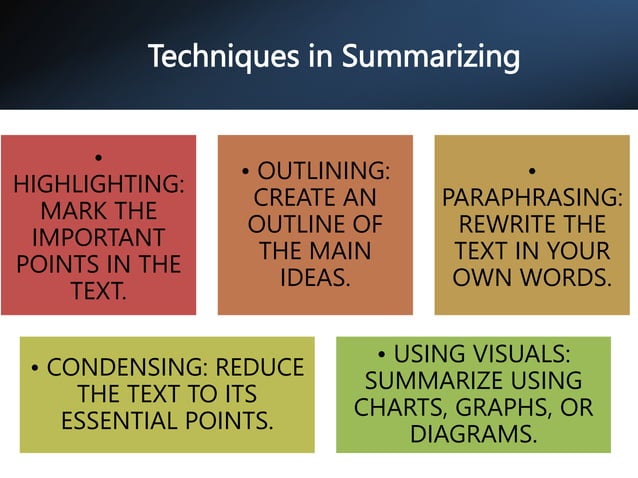 Techniques in Summarizing

• HIGHLIGHTING: MARK THE IMPORTANT POINTS IN THE TEXT.

• OUTLINING: CREATE AN OUTLINE OF THE MAIN IDEAS.

• PARAPHRASING: REWRITE THE TEXT IN YOUR OWN WORDS.

• CONDENSING: REDUCE THE TEXT TO ITS ESSENTIAL POINTS.

• USING VISUALS: SUMMARIZE USING CHARTS, GRAPHS, OR DIAGRAMS.